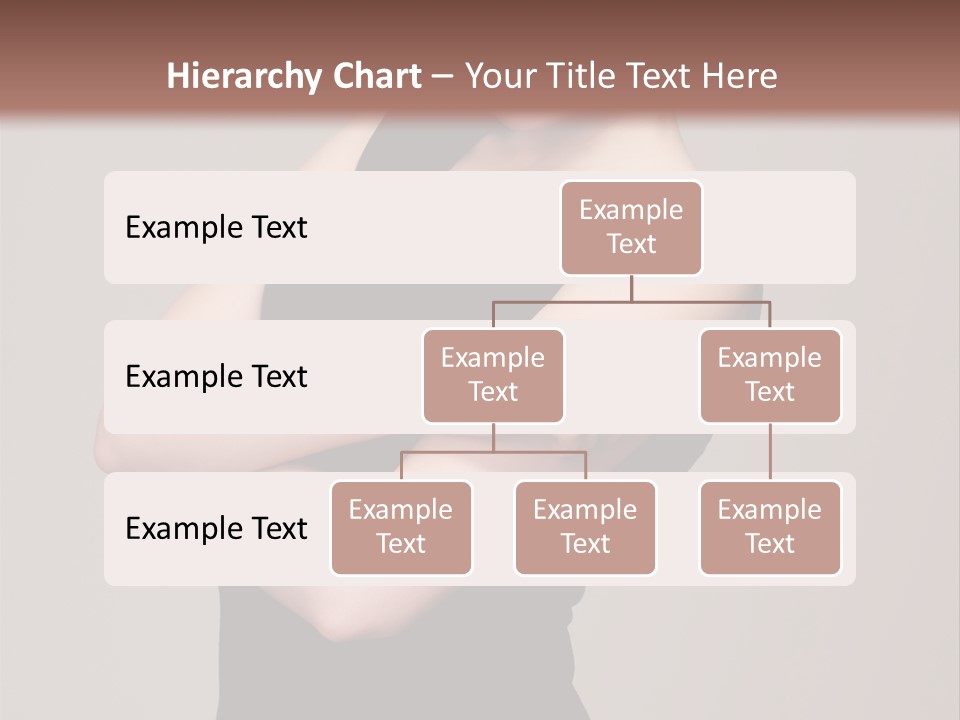 Hierarchy Chart – Your Title Text Here

Example Text

Example Text

Example Text

Example Text

Example Text

Example Text

Example Text

Example Text

Example Text